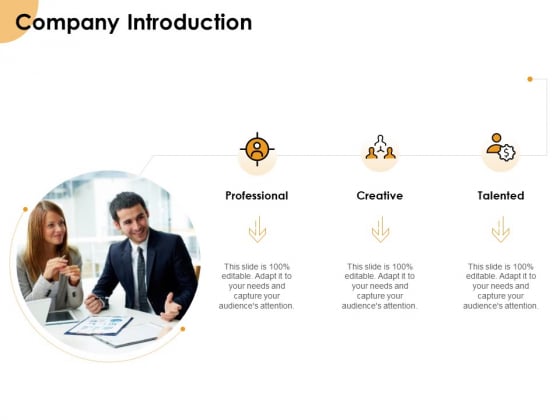 Company Introduction

Professional

This slide is 100% editable. Adapt it to your needs and capture your audience's attention.

Creative

This slide is 100% editable. Adapt it to your needs and capture your audience's attention.

Talented

This slide is 100% editable. Adapt it to your needs and capture your audience's attention.